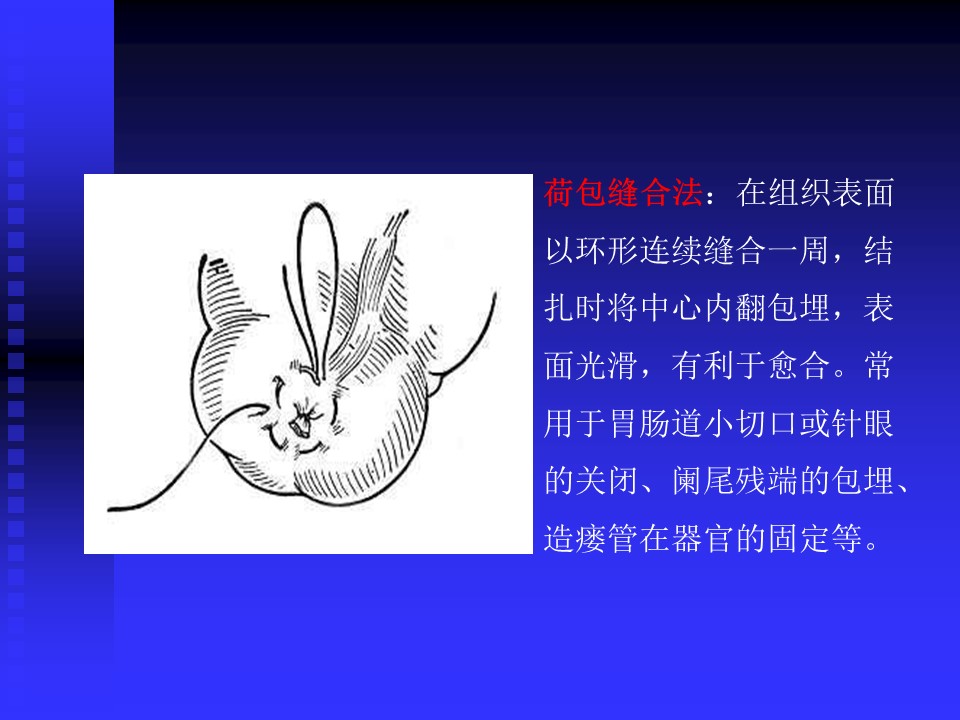 荷包缝合法：在组织表面以环形连续缝合一周，结扎时将中心内翻包埋，表面光滑，有利于愈合。常用于胃肠道小切口或针眼的关闭、阑尾残端的包埋、造瘘管在器官的固定等。